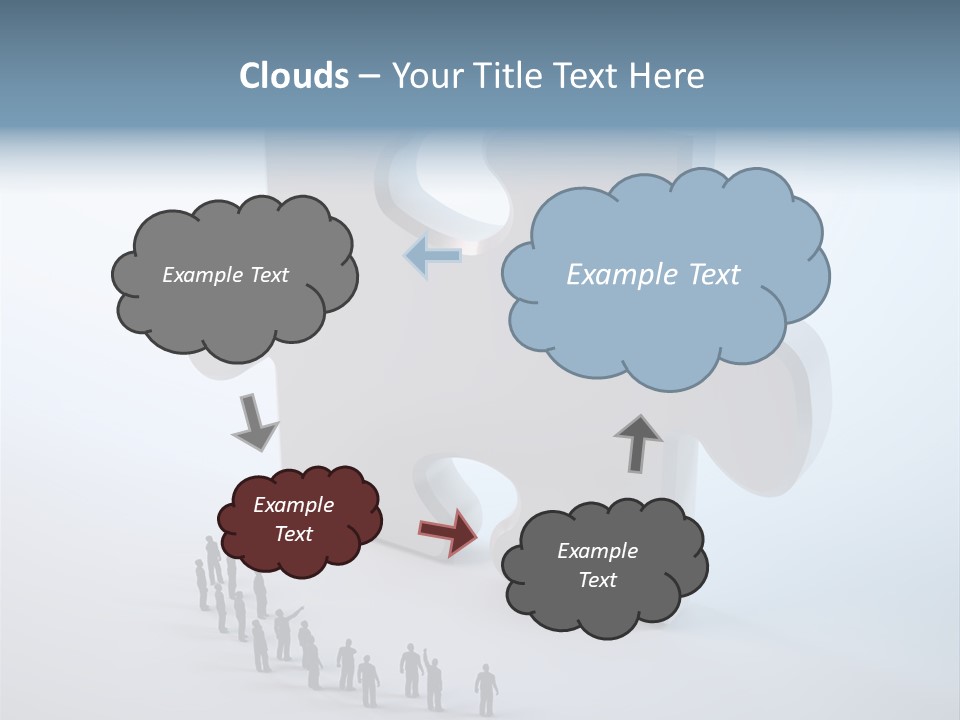 Clouds – Your Title Text Here

Example Text

Example Text

Example Text

Example Text